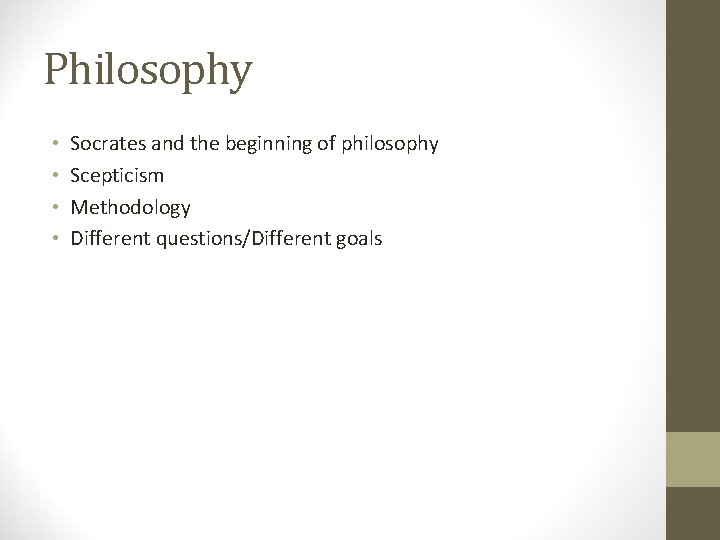 Philosophy

• Socrates and the beginning of philosophy
• Scepticism
• Methodology
• Different questions/Different goals